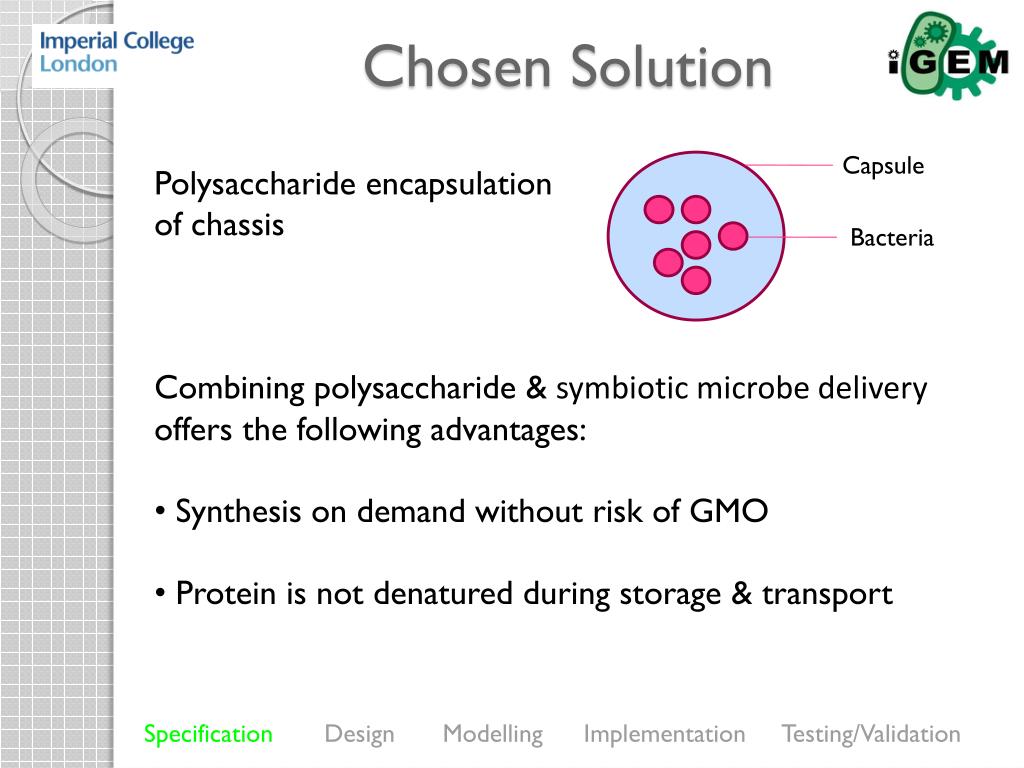 Imperial College London

Chosen Solution

iGEM

Polysaccharide encapsulation of chassis

Capsule

Bacteria

Combining polysaccharide & symbiotic microbe delivery offers the following advantages:

• Synthesis on demand without risk of GMO

• Protein is not denatured during storage & transport

Specification Design Modelling Implementation Testing/Validation